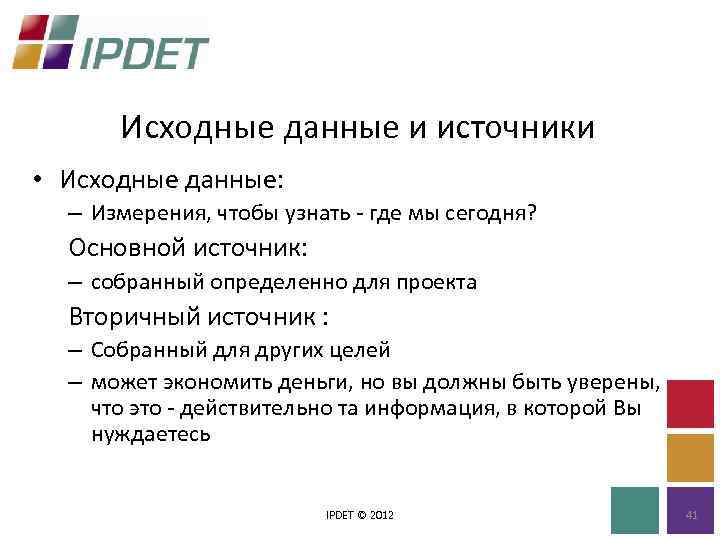 IPDET

Исходные данные и источники

• Исходные данные:
– Измерения, чтобы узнать - где мы сегодня?
Основной источник:
– собранный определенно для проекта
Вторичный источник :
– Собранный для других целей
– может экономить деньги, но вы должны быть уверены, что это - действительно та информация, в которой Вы нуждаетесь

IPDET © 2012

41